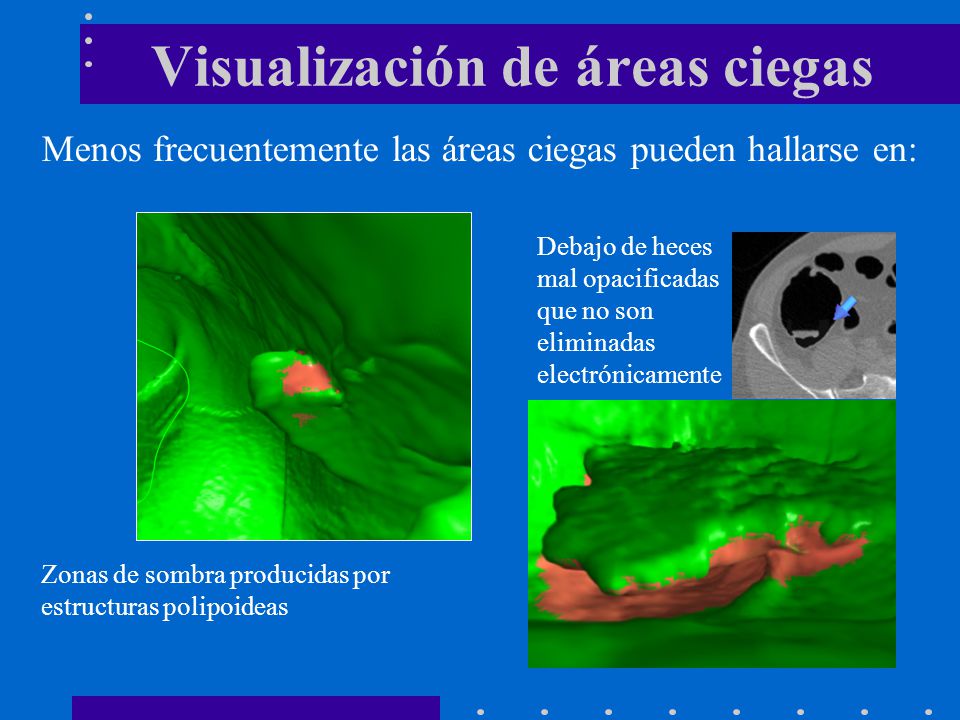 Visualización de áreas ciegas

Menos frecuentemente las áreas ciegas pueden hallarse en:

Debajo de heces mal opacificadas que no son eliminadas electrónicamente

Zonas de sombra producidas por estructuras polipoideas